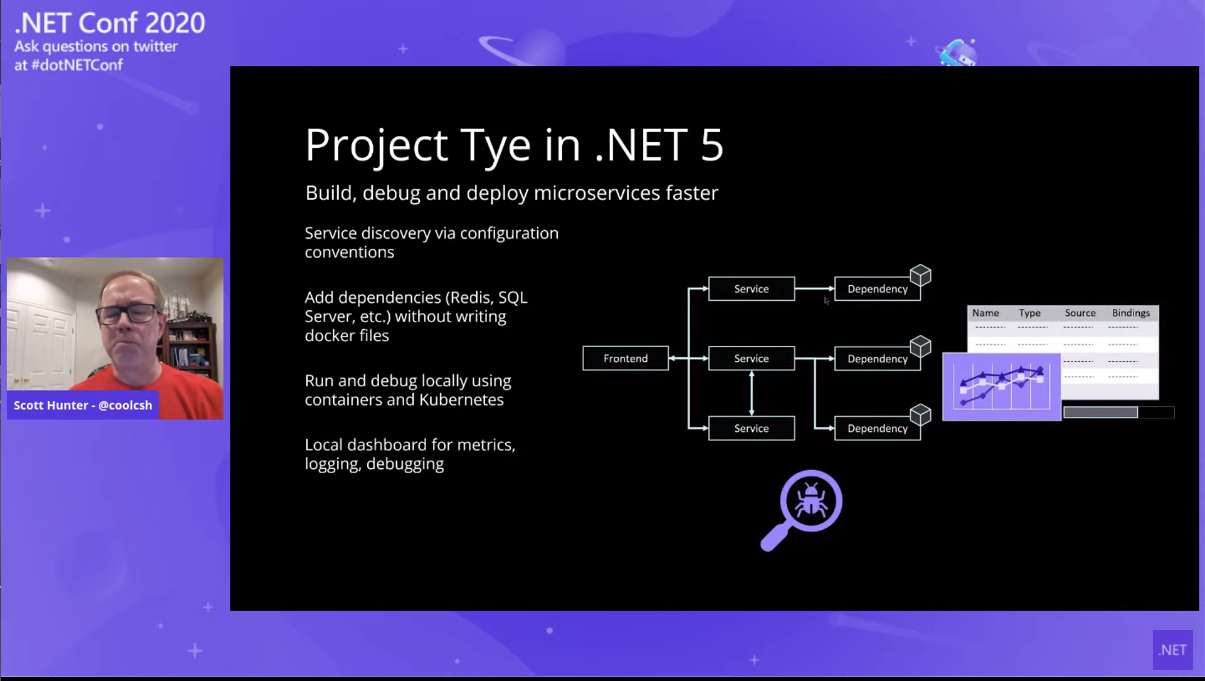 .NET Conf 2020
Ask questions on twitter at #dotNETConf

Scott Hunter - @coolcsh

Project Tye in .NET 5

Build, debug and deploy microservices faster

Service discovery via configuration conventions

Add dependencies (Redis, SQL Server, etc.) without writing docker files

Run and debug locally using containers and Kubernetes

Local dashboard for metrics, logging, debugging

Frontend

Service

Service

Service

Dependency

Dependency

Dependency

| Name | Type | Source | Bindings |
|---|---|---|---|
| --------- | --------- | --------- | --------- |
| --------- | --------- | --------- | --------- |
| | | --------- | --------- |
| | | --------- | --------- |

.NET